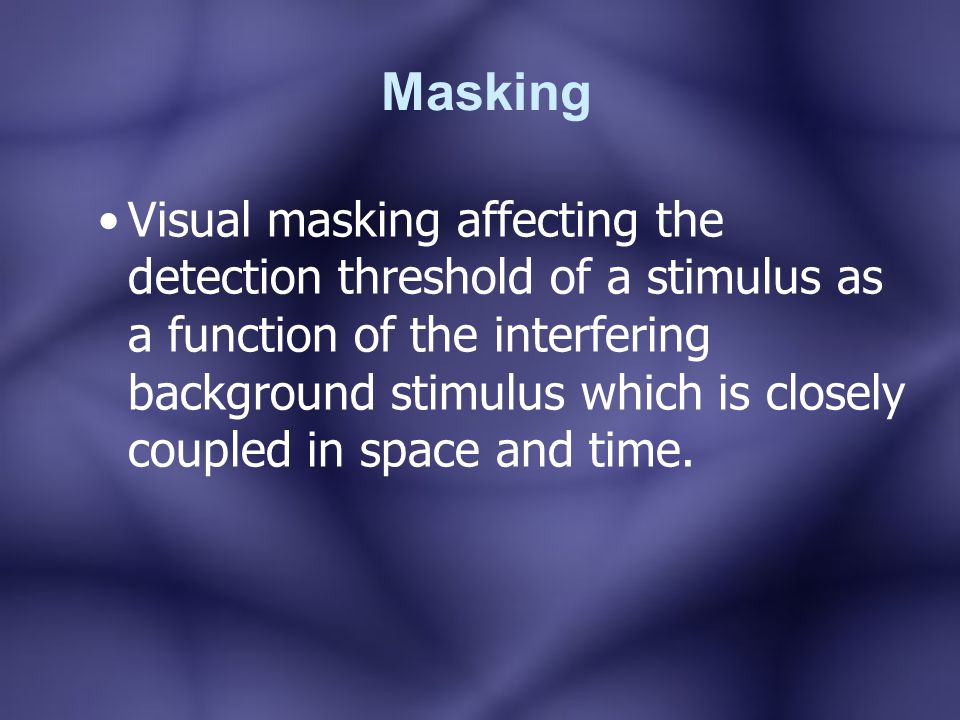 Masking

• Visual masking affecting the detection threshold of a stimulus as a function of the interfering background stimulus which is closely coupled in space and time.